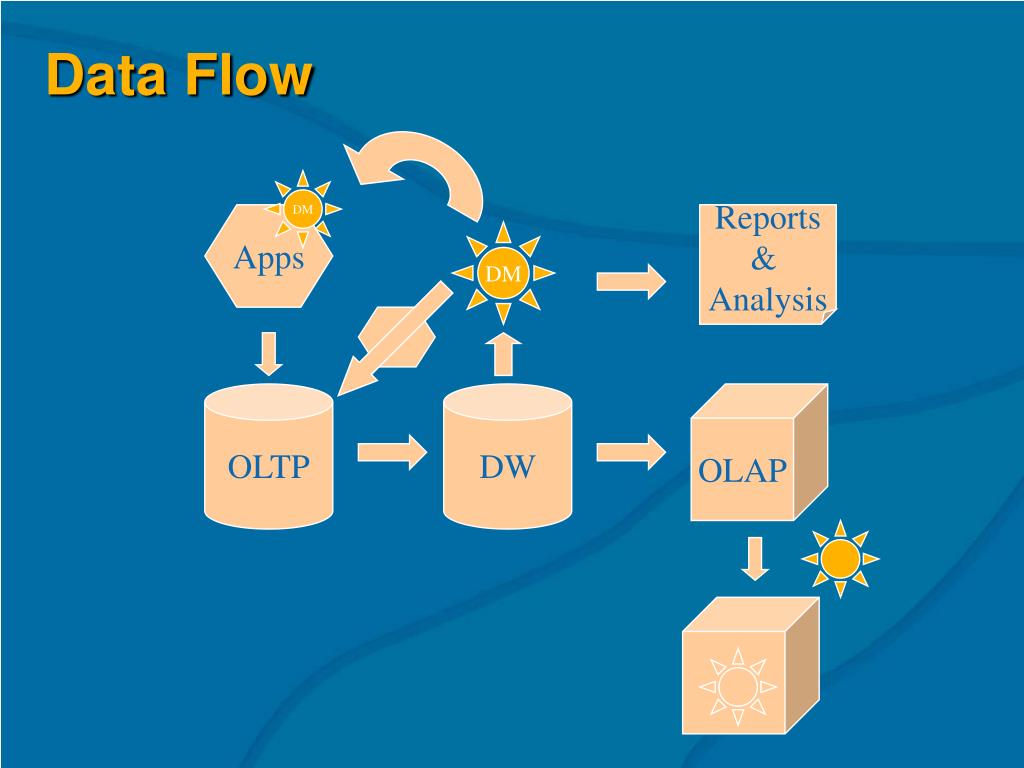 Data Flow

DM

Apps

DM

Reports & Analysis

OLTP

DW

OLAP